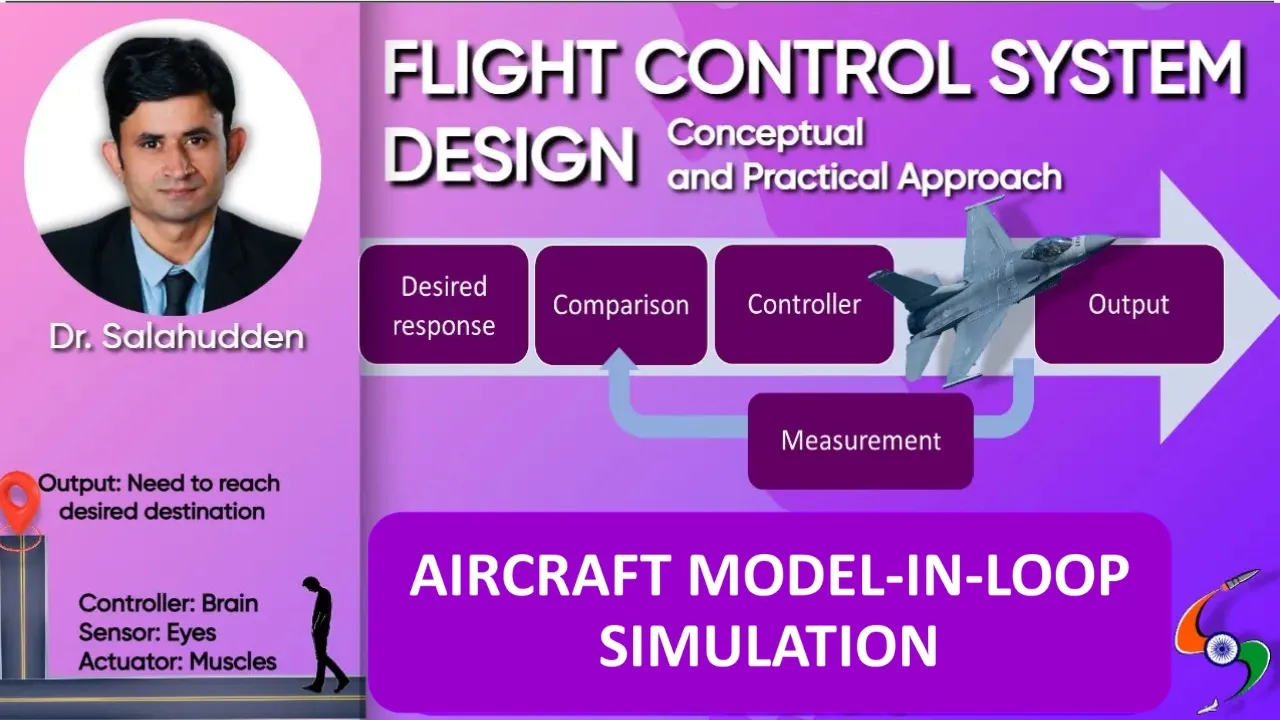 Dr. Salahudden

FLIGHT CONTROL SYSTEM DESIGN Conceptual and Practical Approach

Desired response

Comparison

Controller

Output

Measurement

Output: Need to reach desired destination

Controller: Brain
Sensor: Eyes
Actuator: Muscles

AIRCRAFT MODEL-IN-LOOP SIMULATION